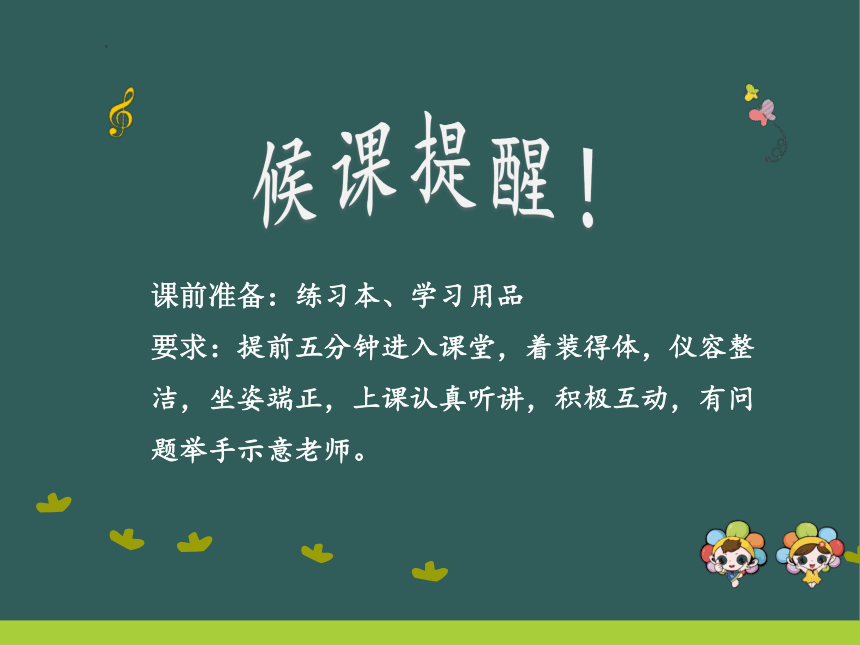 候课提醒！

课前准备：练习本、学习用品

要求：提前五分钟进入课堂，着装得体，仪容整洁，坐姿端正，上课认真听讲，积极互动，有问题举手示意老师。